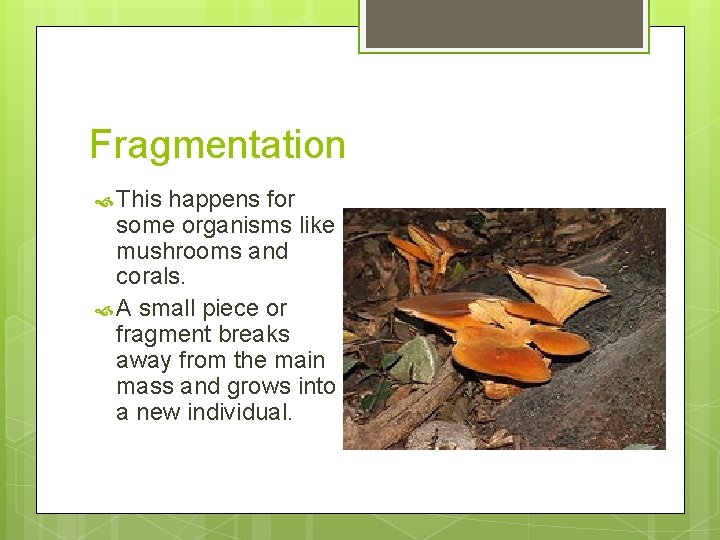 Fragmentation

This happens for some organisms like mushrooms and corals.

A small piece or fragment breaks away from the main mass and grows into a new individual.